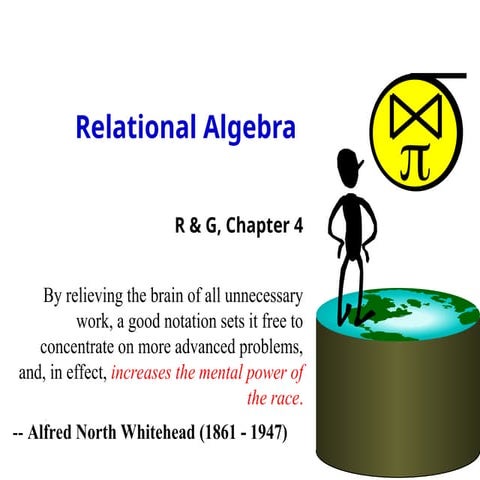 Relational Algebra

$\bowtie$
$\pi$

R & G, Chapter 4

By relieving the brain of all unnecessary work, a good notation sets it free to concentrate on more advanced problems, and, in effect, increases the mental power of the race.

-- Alfred North Whitehead (1861 - 1947)